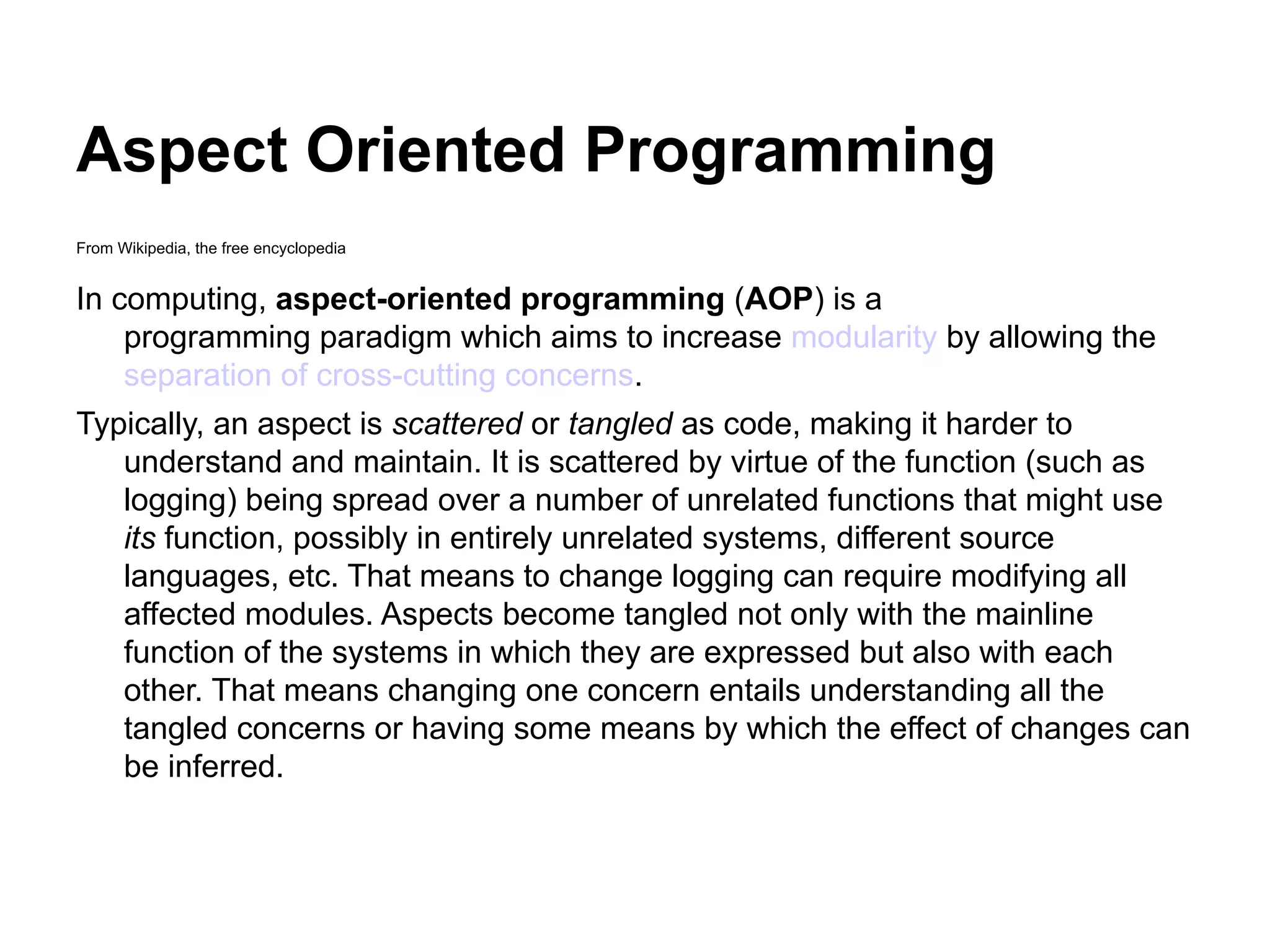 Aspect Oriented Programming

From Wikipedia, the free encyclopedia

In computing, aspect-oriented programming (AOP) is a programming paradigm which aims to increase modularity by allowing the separation of cross-cutting concerns.

Typically, an aspect is scattered or tangled as code, making it harder to understand and maintain. It is scattered by virtue of the function (such as logging) being spread over a number of unrelated functions that might use its function, possibly in entirely unrelated systems, different source languages, etc. That means to change logging can require modifying all affected modules. Aspects become tangled not only with the mainline function of the systems in which they are expressed but also with each other. That means changing one concern entails understanding all the tangled concerns or having some means by which the effect of changes can be inferred.